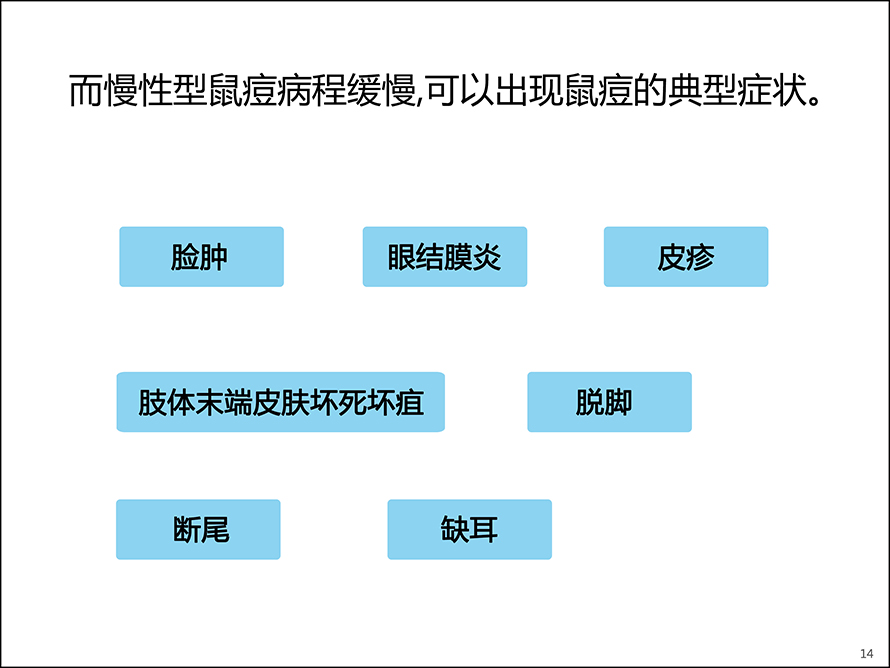 而慢性型鼠痘病程缓慢,可以出现鼠痘的典型症状。

脸肿

眼结膜炎

皮疹

肢体末端皮肤坏死坏疽

脱脚

断尾

缺耳

14